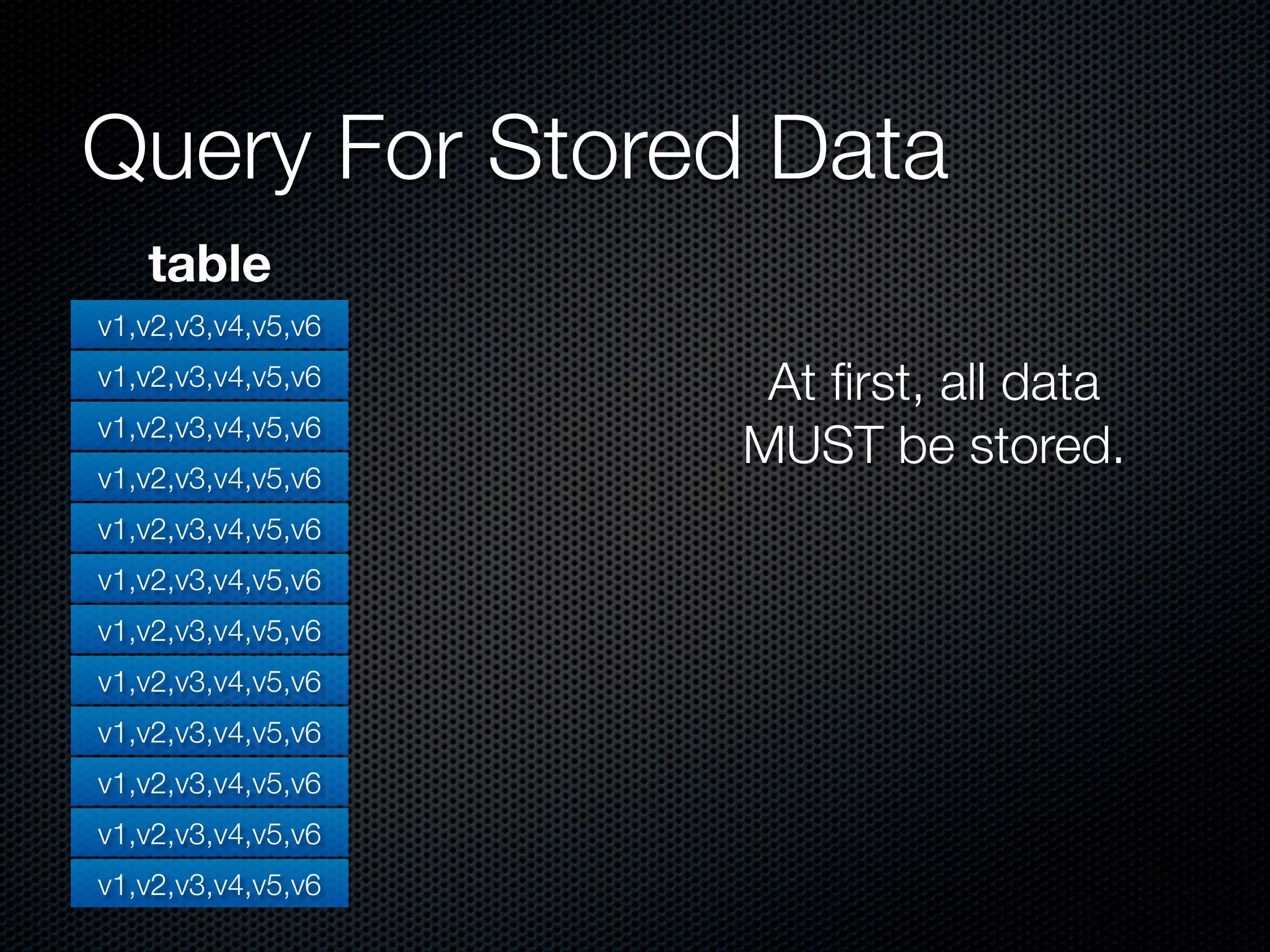 Query For Stored Data

table

v1,v2,v3,v4,v5,v6
v1,v2,v3,v4,v5,v6
v1,v2,v3,v4,v5,v6
v1,v2,v3,v4,v5,v6
v1,v2,v3,v4,v5,v6
v1,v2,v3,v4,v5,v6
v1,v2,v3,v4,v5,v6
v1,v2,v3,v4,v5,v6
v1,v2,v3,v4,v5,v6
v1,v2,v3,v4,v5,v6
v1,v2,v3,v4,v5,v6
v1,v2,v3,v4,v5,v6

At first, all data MUST be stored.